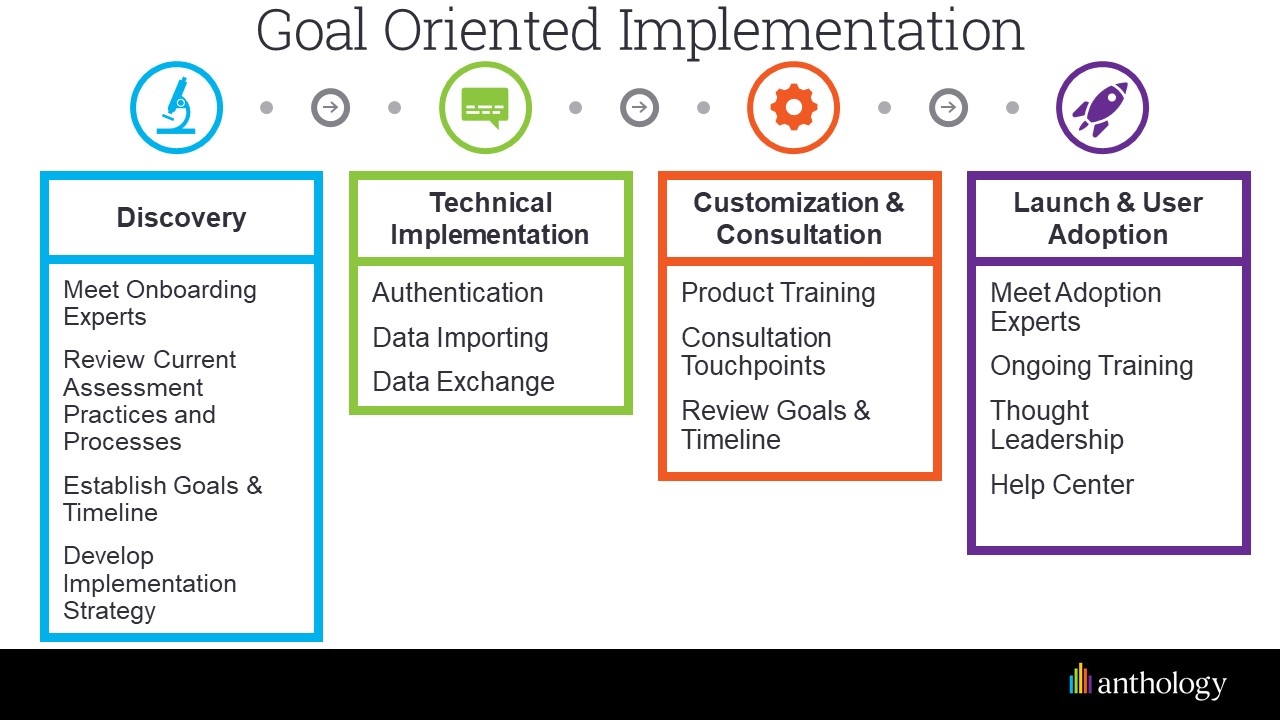 Goal Oriented Implementation

Discovery

Meet Onboarding Experts

Review Current Assessment Practices and Processes

Establish Goals & Timeline

Develop Implementation Strategy

Technical Implementation

Authentication

Data Importing

Data Exchange

Customization & Consultation

Product Training

Consultation Touchpoints

Review Goals & Timeline

Launch & User Adoption

Meet Adoption Experts

Ongoing Training

Thought Leadership

Help Center

anthology